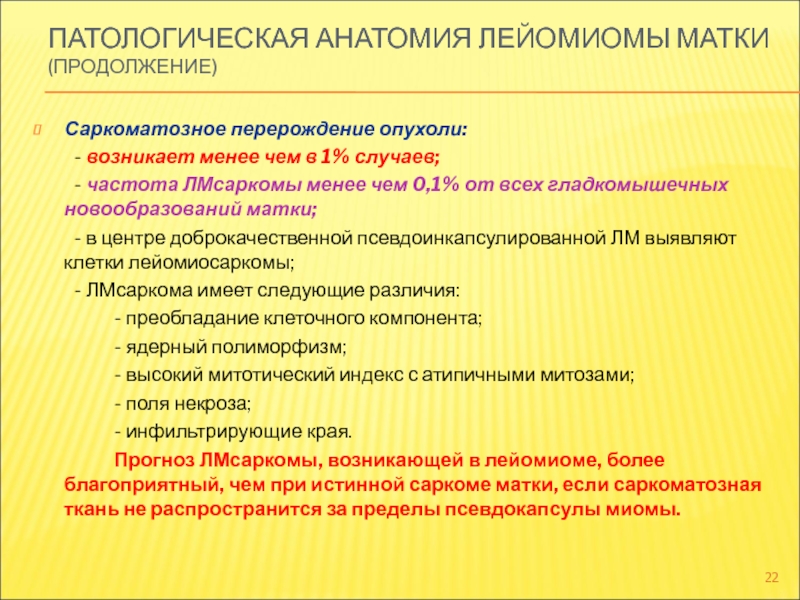 ПАТОЛОГИЧЕСКАЯ АНАТОМИЯ ЛЕЙОМИОМЫ МАТКИ (ПРОДОЛЖЕНИЕ)

Саркоматозное перерождение опухоли:

- возникает менее чем в 1% случаев;

- частота ЛМсаркомы менее чем 0,1% от всех гладкомышечных новообразований матки;

- в центре доброкачественной псевдоинкапсулированной ЛМ выявляют клетки лейомиосаркомы;

- ЛМсаркома имеет следующие различия:

- преобладание клеточного компонента;

- ядерный полиморфизм;

- высокий митотический индекс с атипичными митозами;

- поля некроза;

- инфильтрирующие края.

Прогноз ЛМсаркомы, возникающей в лейомиоме, более благоприятный, чем при истинной саркоме матки, если саркоматозная ткань не распространится за пределы псевдокапсулы миомы.

22